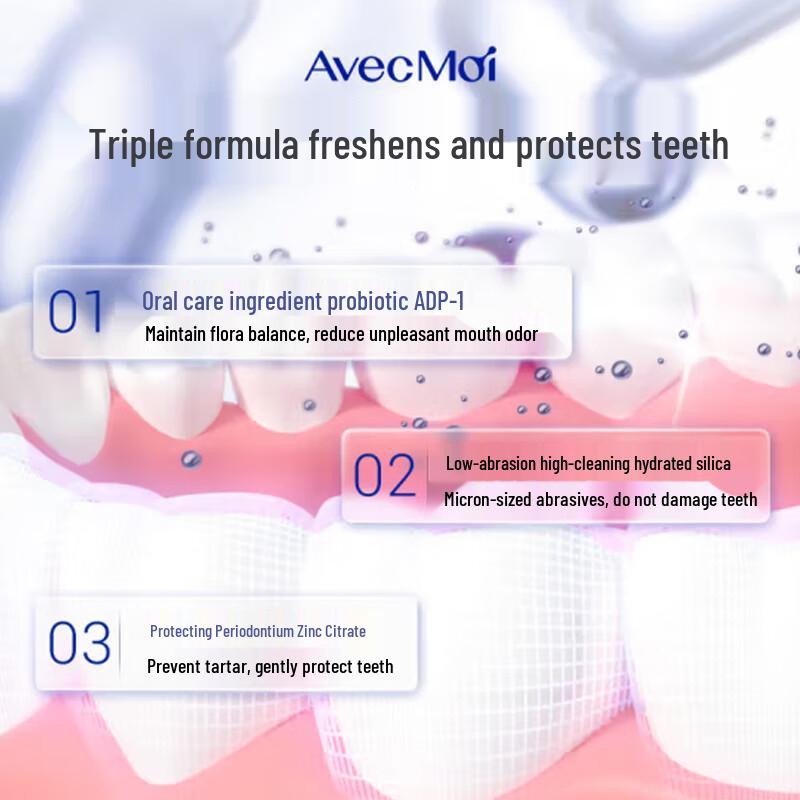 AvecMoi

Triple formula freshens and protects teeth

01
Oral care ingredient probiotic ADP-1
Maintain flora balance, reduce unpleasant mouth odor

02
Low-abrasion high-cleaning hydrated silica
Micron-sized abrasives, do not damage teeth

03
Protecting Periodontium Zinc Citrate
Prevent tartar, gently protect teeth